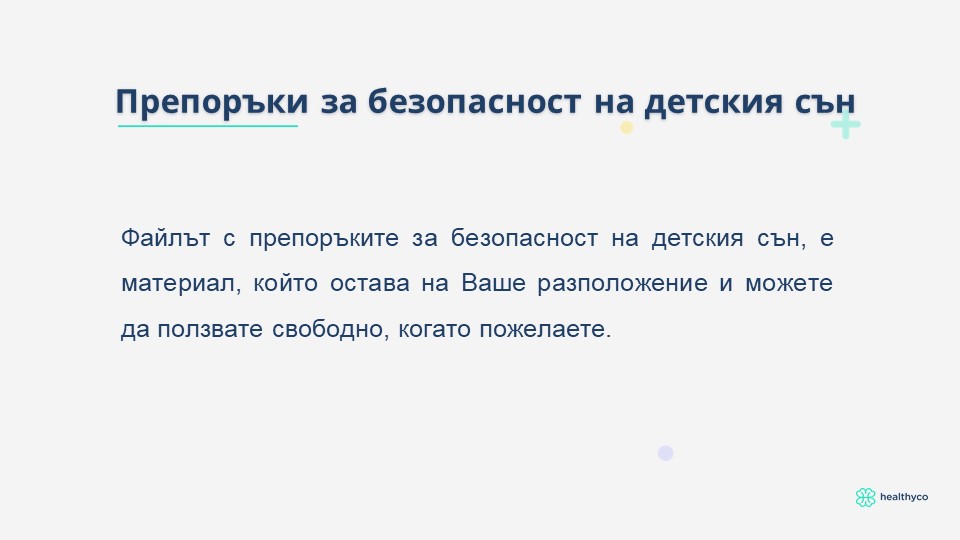 Препоръки за безопасност на детския сън

Файлът с препоръките за безопасност на детския сън, е материал, който остава на Ваше разположение и можете да ползвате свободно, когато пожелаете.

healthyco